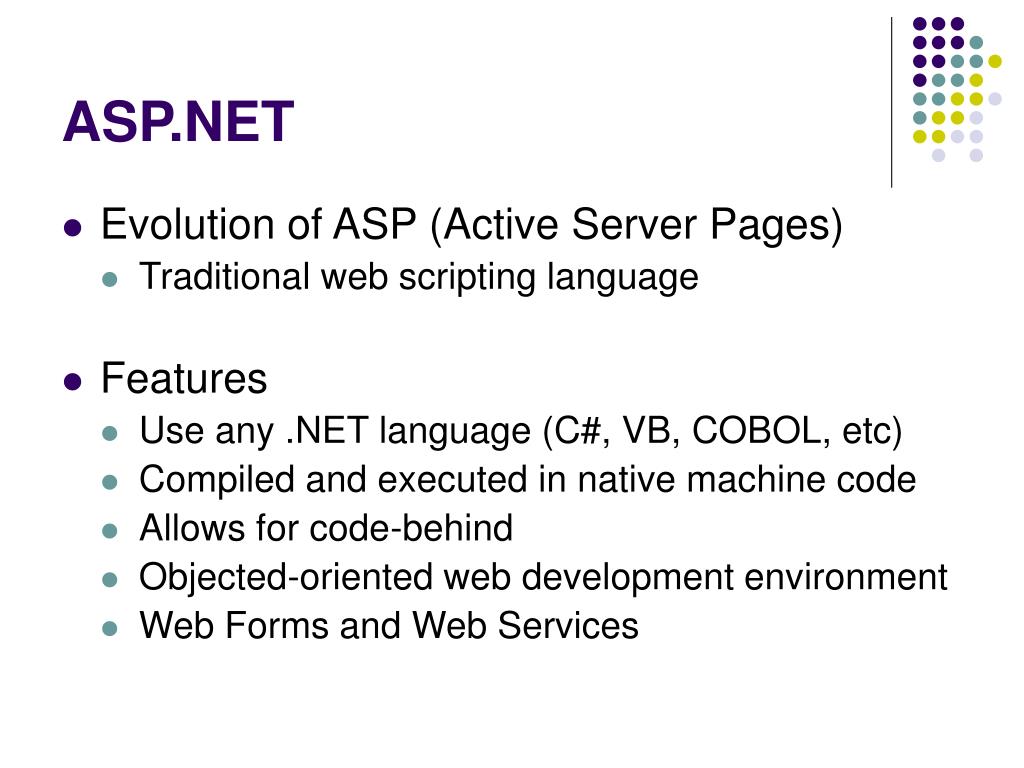 ASP.NET

- Evolution of ASP (Active Server Pages)
  - Traditional web scripting language

- Features
  - Use any .NET language (C#, VB, COBOL, etc)
  - Compiled and executed in native machine code
  - Allows for code-behind
  - Objected-oriented web development environment
  - Web Forms and Web Services